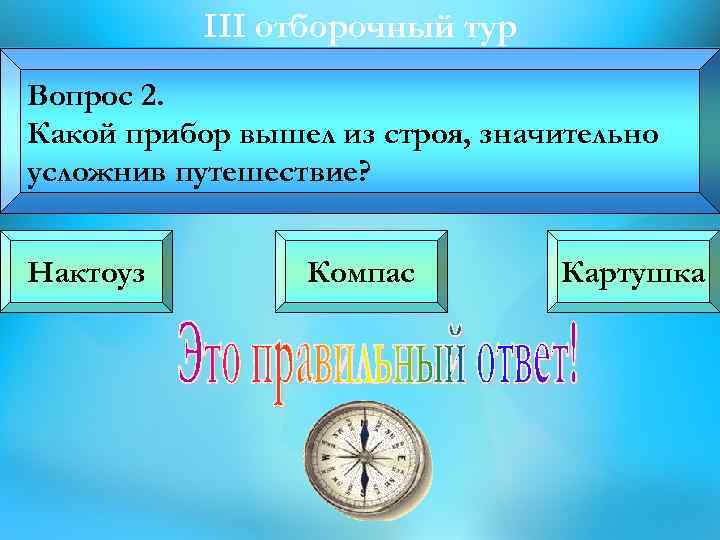 III отборочный тур

Вопрос 2.
Какой прибор вышел из строя, значительно усложнив путешествие?

Нактоуз

Компас

Картушка

Это правильный ответ!